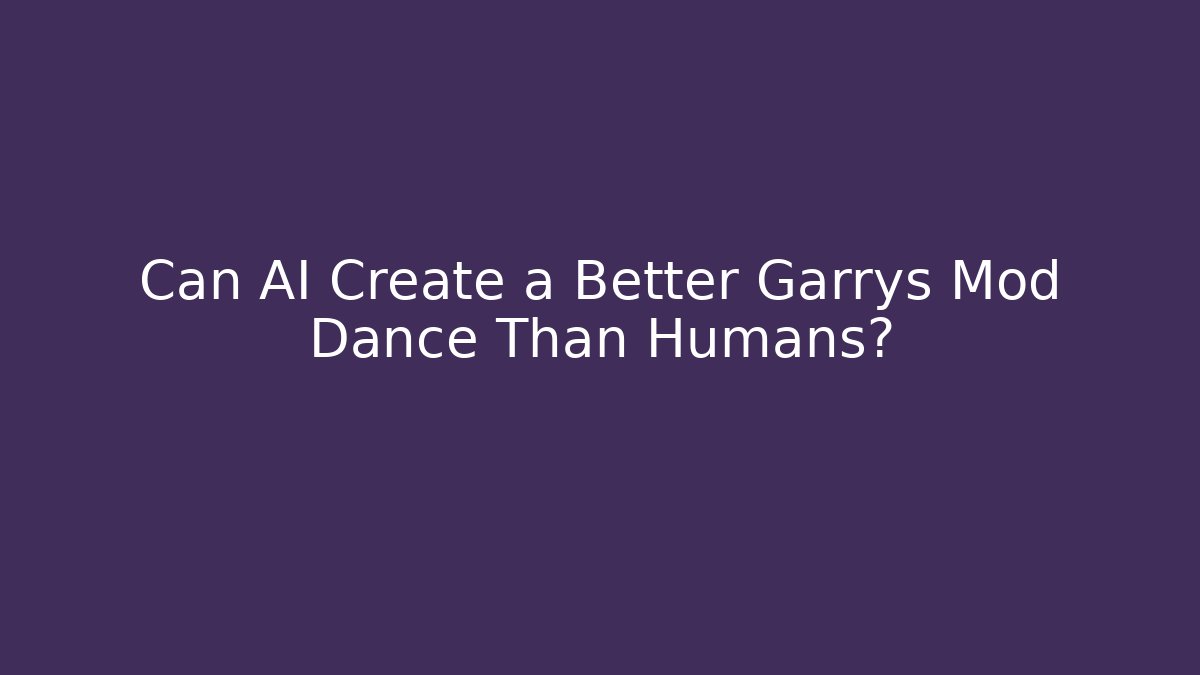 Can AI Create a Better Garrys Mod Dance Than Humans?